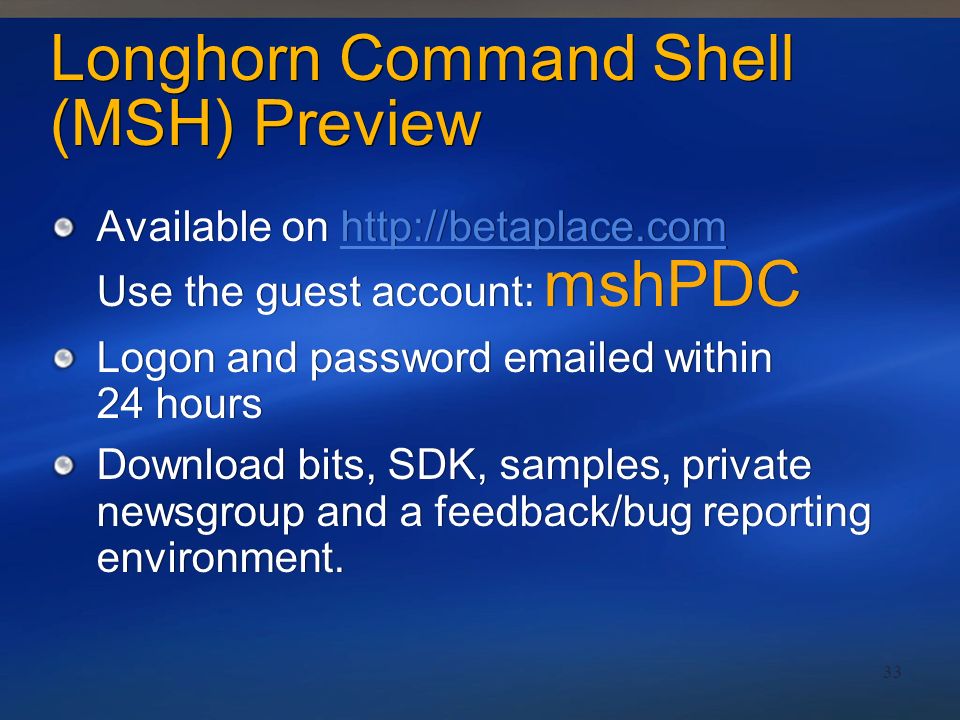 Longhorn Command Shell (MSH) Preview

Available on http://betaplace.com
Use the guest account: mshPDC

Logon and password emailed within 24 hours

Download bits, SDK, samples, private newsgroup and a feedback/bug reporting environment.

33